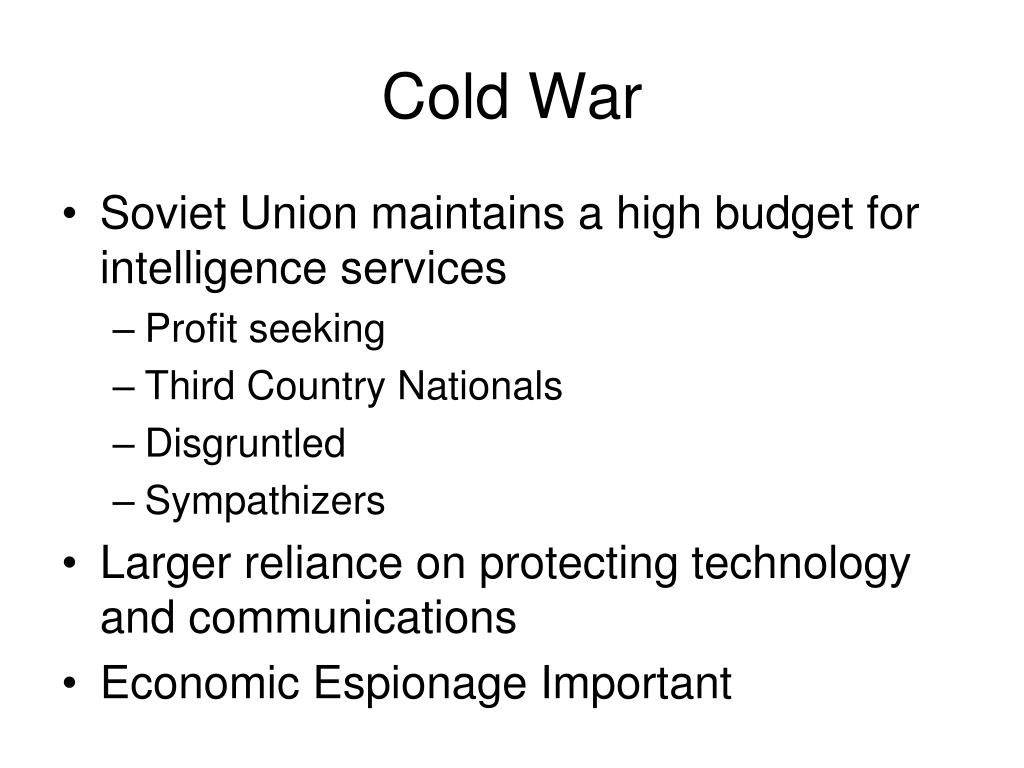 Cold War

• Soviet Union maintains a high budget for intelligence services
– Profit seeking
– Third Country Nationals
– Disgruntled
– Sympathizers
• Larger reliance on protecting technology and communications
• Economic Espionage Important